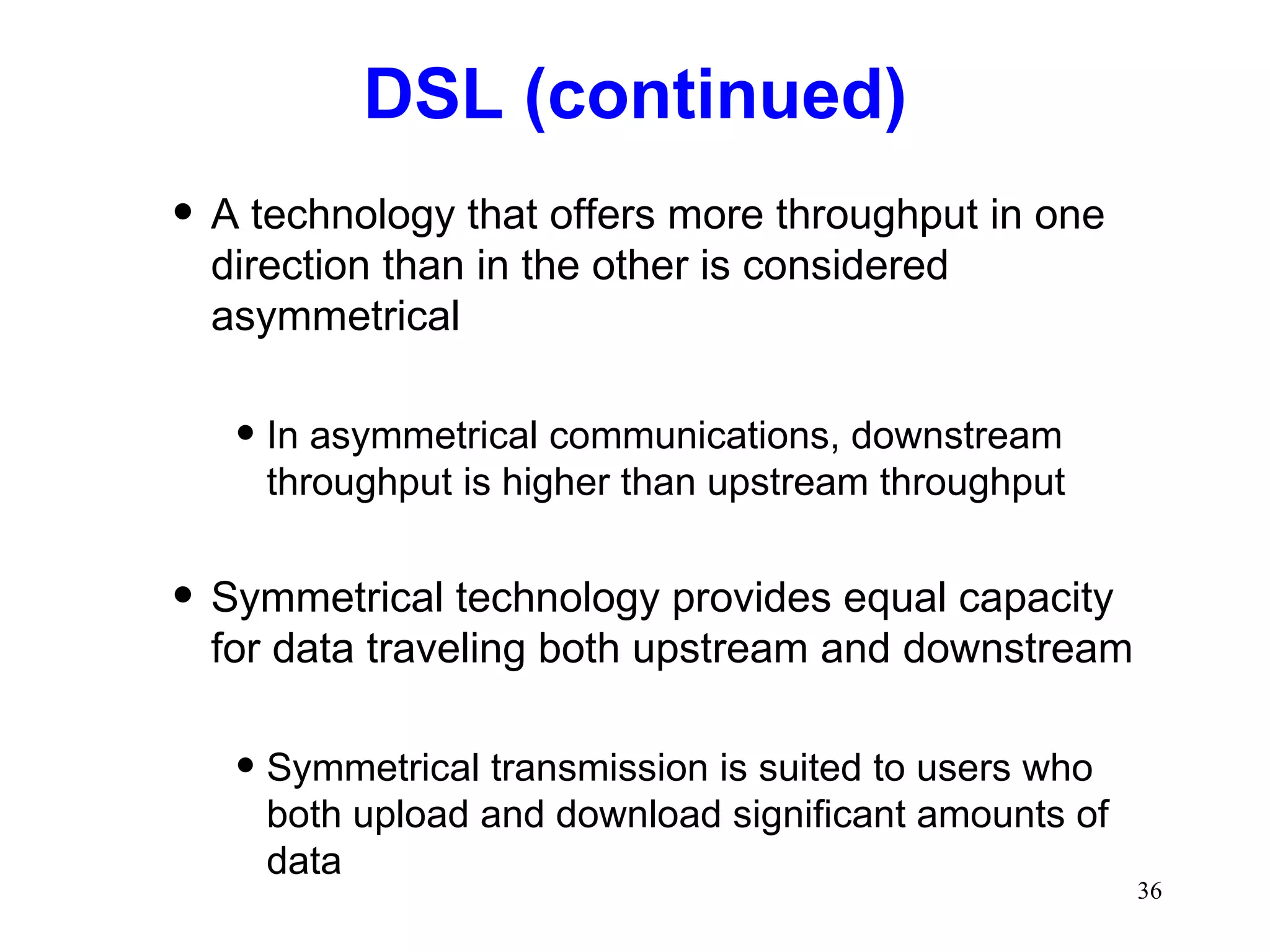 DSL (continued)

• A technology that offers more throughput in one direction than in the other is considered asymmetrical

• In asymmetrical communications, downstream throughput is higher than upstream throughput

• Symmetrical technology provides equal capacity for data traveling both upstream and downstream

• Symmetrical transmission is suited to users who both upload and download significant amounts of data

36